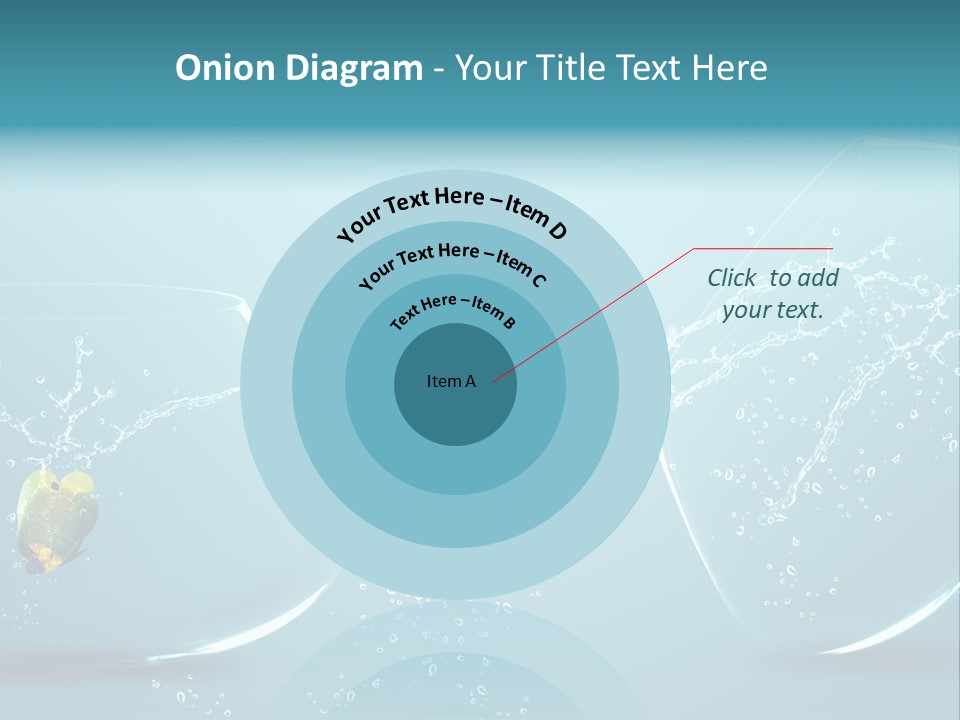 Onion Diagram - Your Title Text Here

Your Text Here – Item D

Your Text Here – Item C

Text Here – Item B

Item A

Click to add your text.